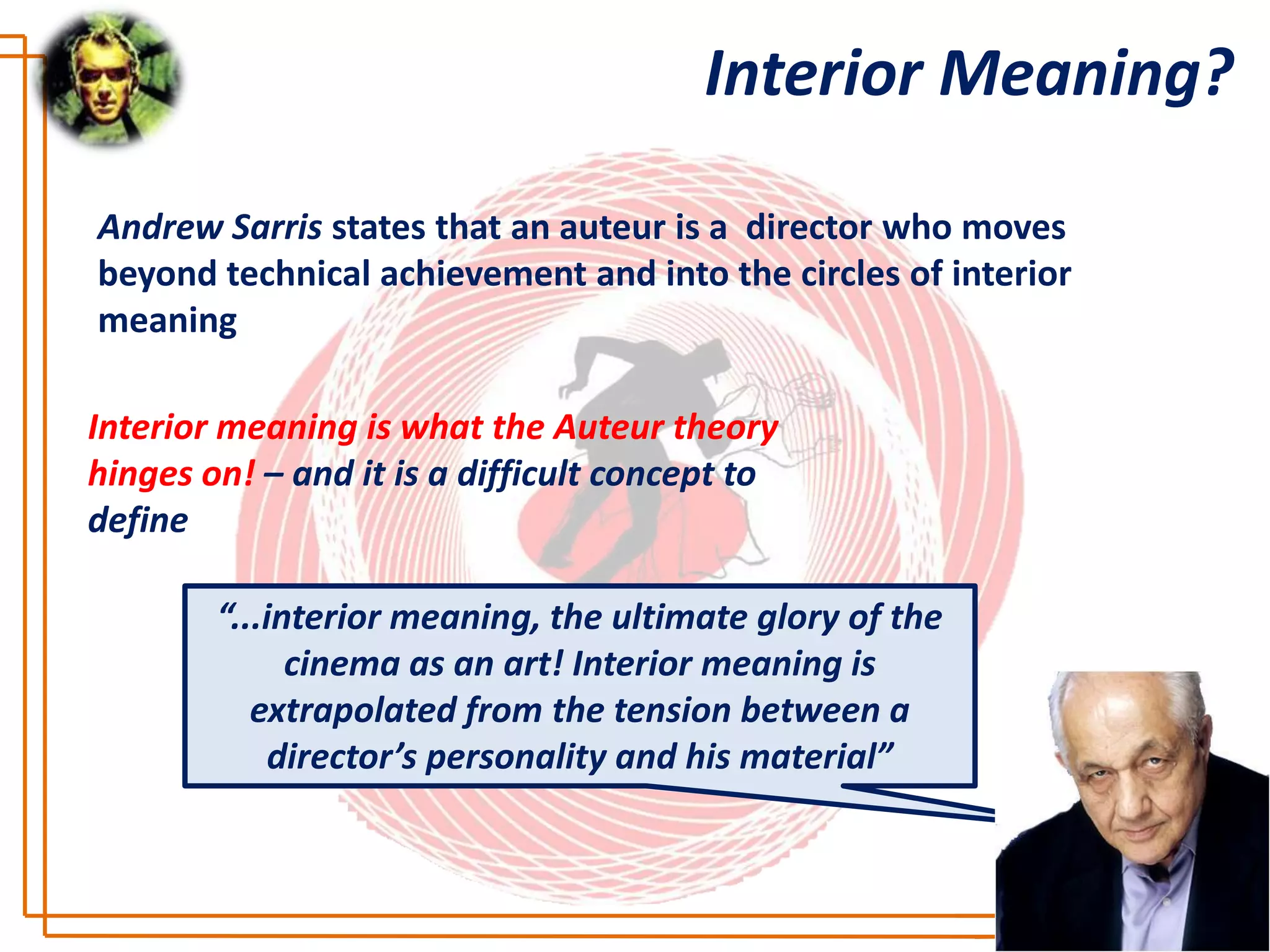 Interior Meaning?

Andrew Sarris states that an auteur is a director who moves beyond technical achievement and into the circles of interior meaning

Interior meaning is what the Auteur theory hinges on! – and it is a difficult concept to define

“...interior meaning, the ultimate glory of the cinema as an art! Interior meaning is extrapolated from the tension between a director’s personality and his material”